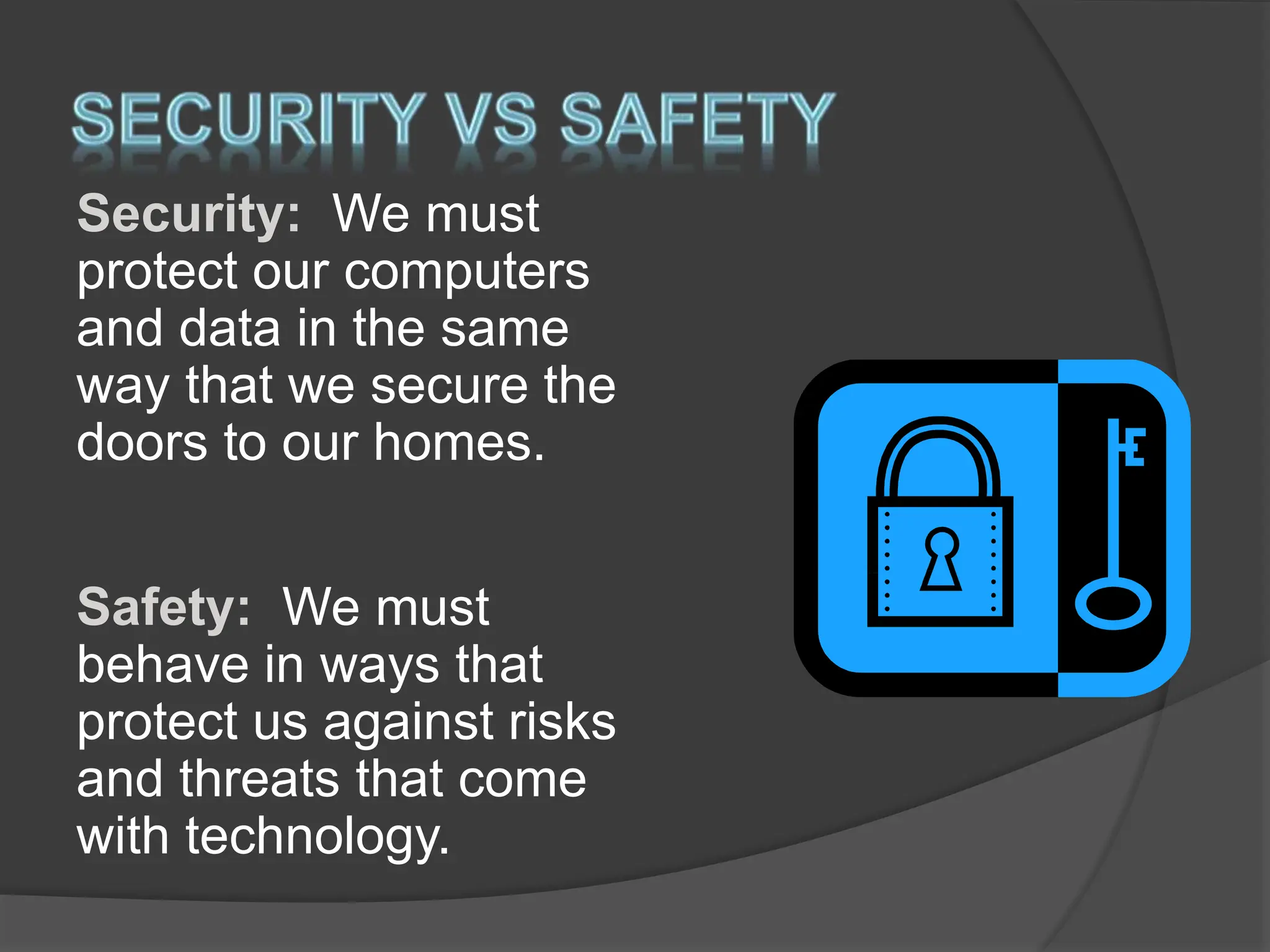 SECURITY VS SAFETY

Security: We must protect our computers and data in the same way that we secure the doors to our homes.

Safety: We must behave in ways that protect us against risks and threats that come with technology.